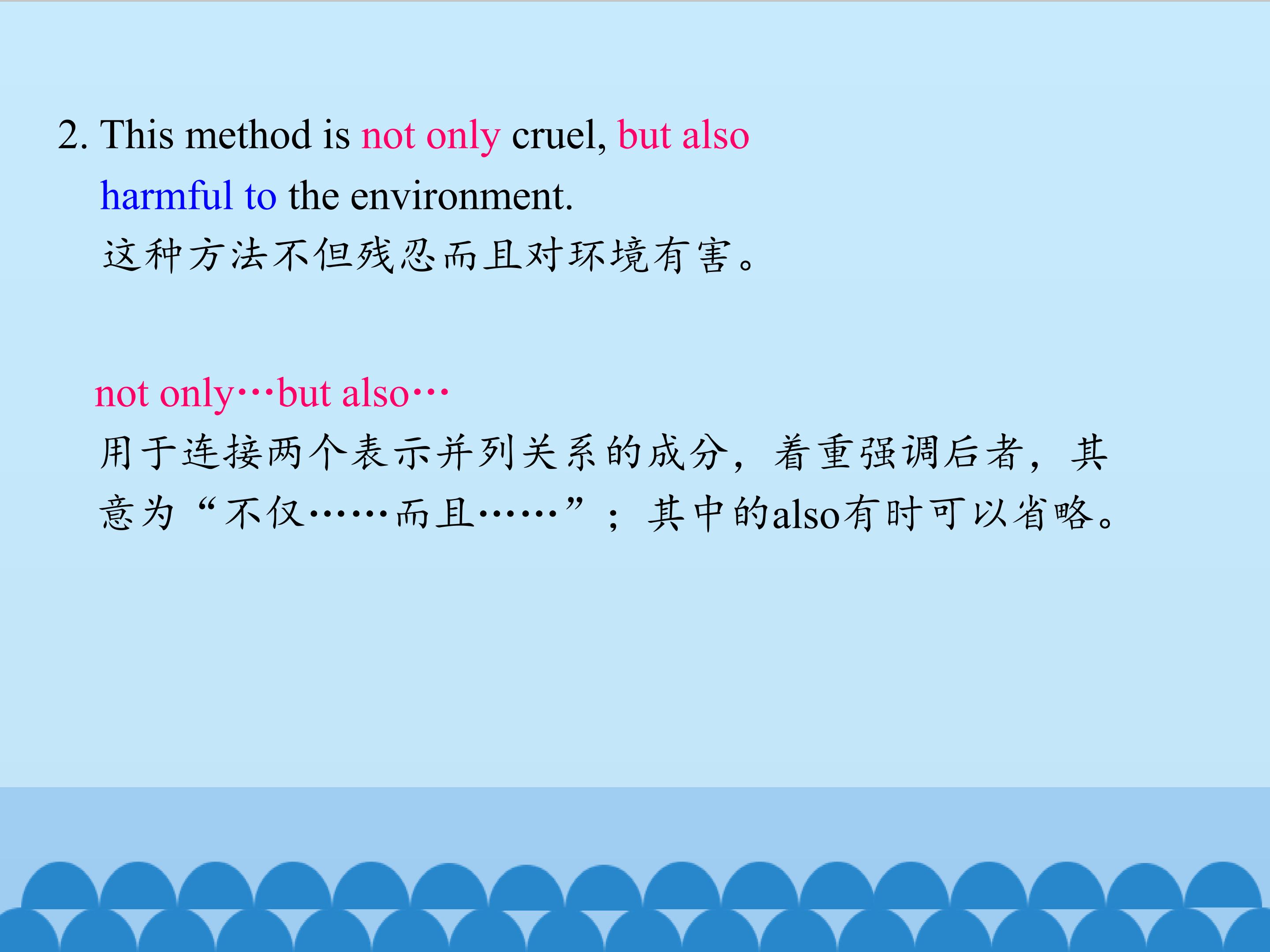 2. This method is not only cruel, but also harmful to the environment.
这种方法不但残忍而且对环境有害。

not only…but also…
用于连接两个表示并列关系的成分，着重强调后者，其意为“不仅……而且……”；其中的also有时可以省略。